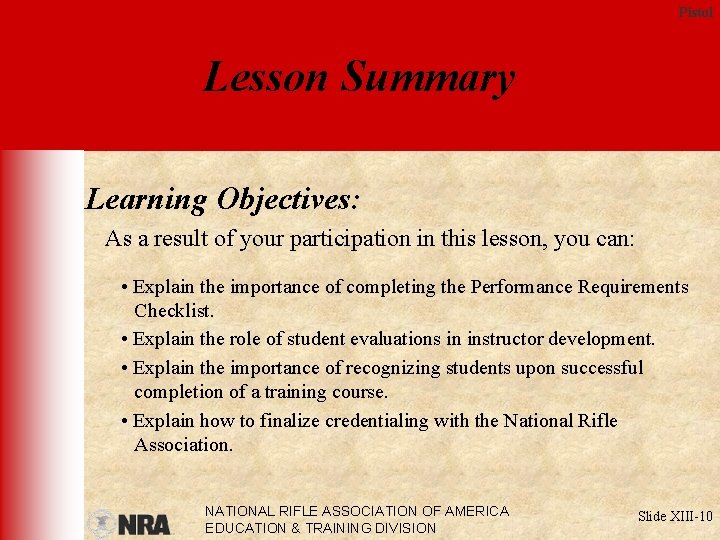 Pistol

Lesson Summary

Learning Objectives:

As a result of your participation in this lesson, you can:

• Explain the importance of completing the Performance Requirements Checklist.

• Explain the role of student evaluations in instructor development.

• Explain the importance of recognizing students upon successful completion of a training course.

• Explain how to finalize credentialing with the National Rifle Association.

NRA

NATIONAL RIFLE ASSOCIATION OF AMERICA
EDUCATION & TRAINING DIVISION

Slide XIII-10